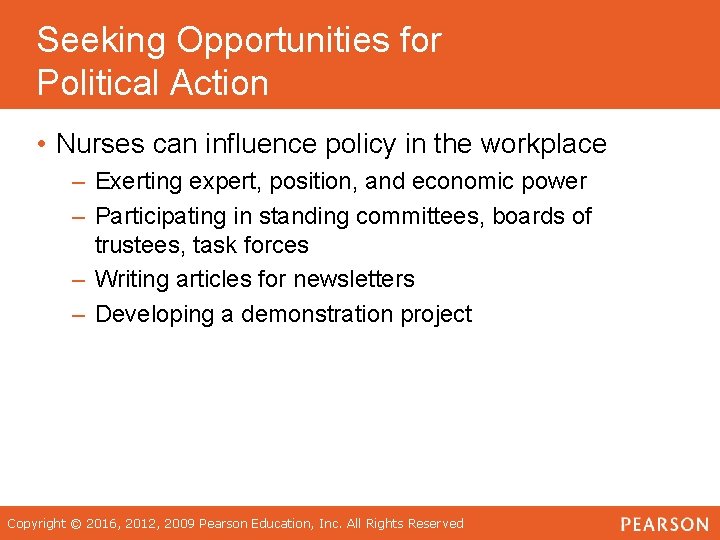 Seeking Opportunities for Political Action

• Nurses can influence policy in the workplace
– Exerting expert, position, and economic power
– Participating in standing committees, boards of trustees, task forces
– Writing articles for newsletters
– Developing a demonstration project

Copyright © 2016, 2012, 2009 Pearson Education, Inc. All Rights Reserved

PEARSON